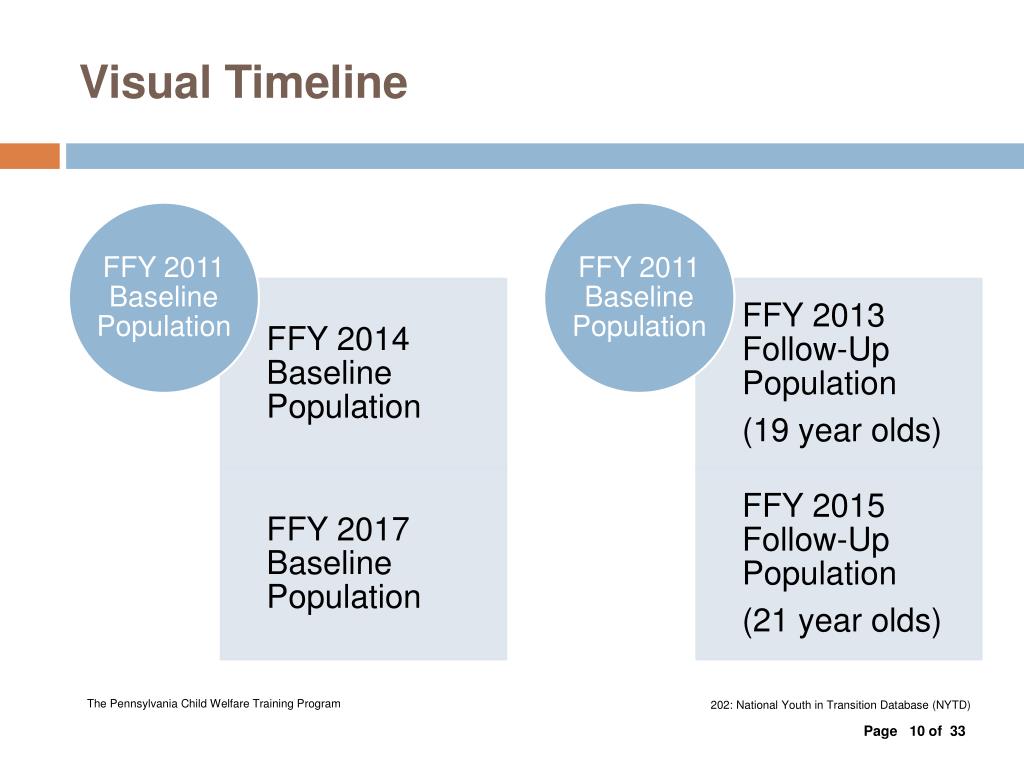 Visual Timeline

FFY 2011 Baseline Population

FFY 2014 Baseline Population

FFY 2017 Baseline Population

FFY 2011 Baseline Population

FFY 2013 Follow-Up Population

(19 year olds)

FFY 2015 Follow-Up Population

(21 year olds)

The Pennsylvania Child Welfare Training Program

202: National Youth in Transition Database (NYTD)

Page 10 of 33